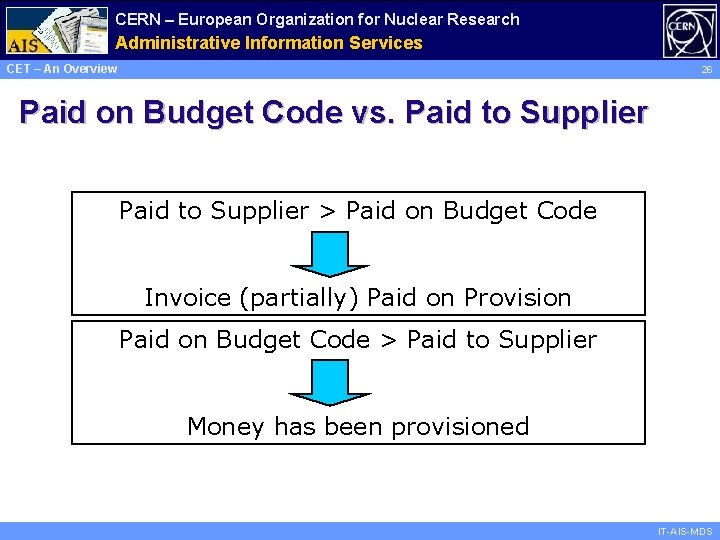 AIS

CERN – European Organization for Nuclear Research
Administrative Information Services

CERN

CET – An Overview

28

Paid on Budget Code vs. Paid to Supplier

Paid to Supplier > Paid on Budget Code

Invoice (partially) Paid on Provision

Paid on Budget Code > Paid to Supplier

Money has been provisioned

IT-AIS-MDS